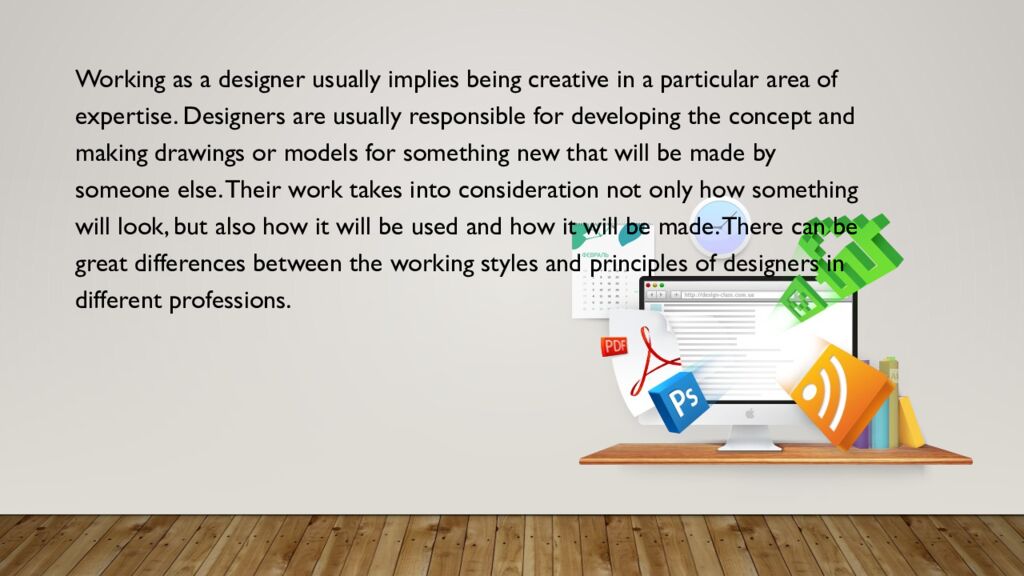 Working as a designer usually implies being creative in a particular area of expertise. Designers are usually responsible for developing the concept and making drawings or models for something new that will be made by someone else. Their work takes into consideration not only how something will look, but also how it will be used and how it will be made. There can be great differences between the working styles and principles of designers in different professions.

http://design-class.com.ua

PDF

Ps